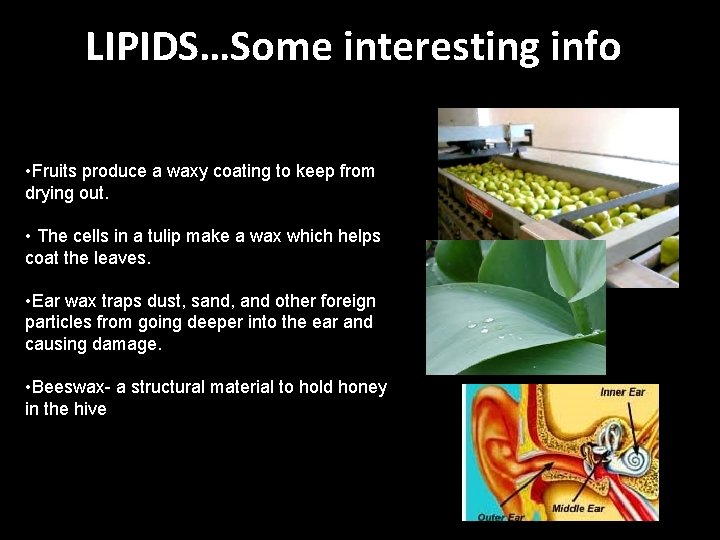 LIPIDS…Some interesting info

•Fruits produce a waxy coating to keep from drying out.

• The cells in a tulip make a wax which helps coat the leaves.

•Ear wax traps dust, sand, and other foreign particles from going deeper into the ear and causing damage.

•Beeswax- a structural material to hold honey in the hive

Inner Ear

Middle Ear

Outer Ear